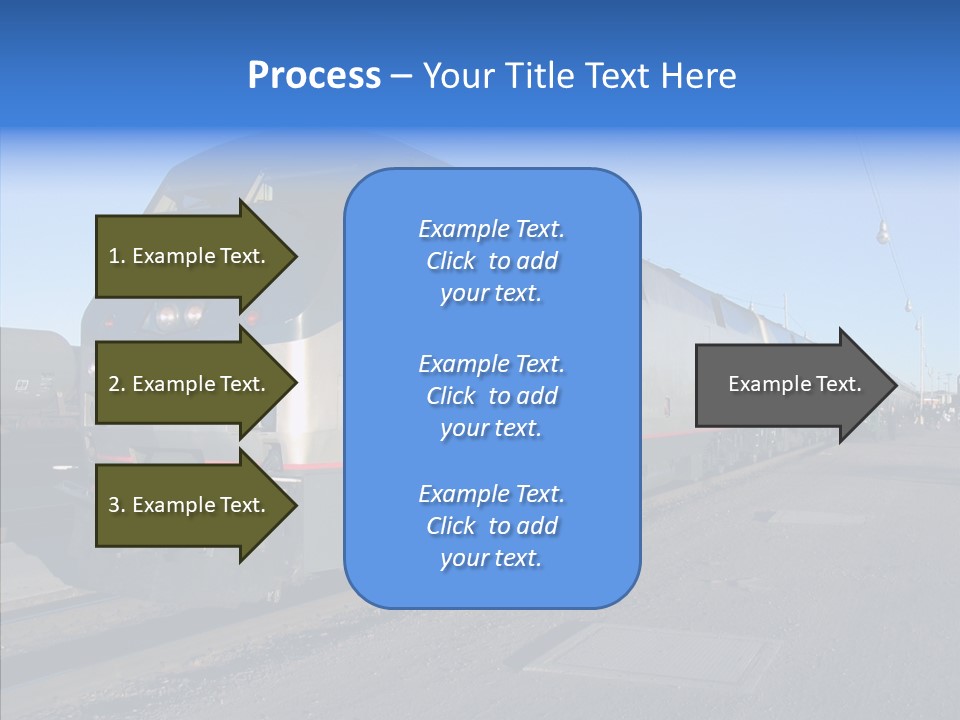 Process – Your Title Text Here

1. Example Text.

2. Example Text.

3. Example Text.

Example Text. Click to add your text.

Example Text. Click to add your text.

Example Text. Click to add your text.

Example Text.